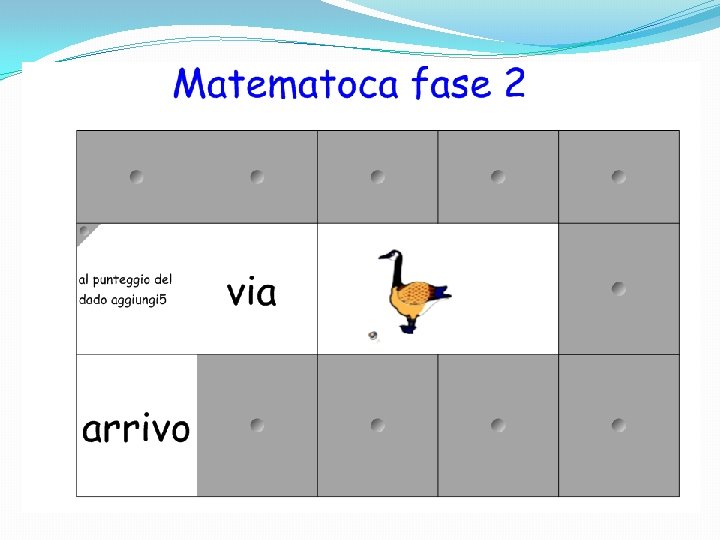 Matematoca fase 2

al punteggio del dado aggiungi5

via

arrivo